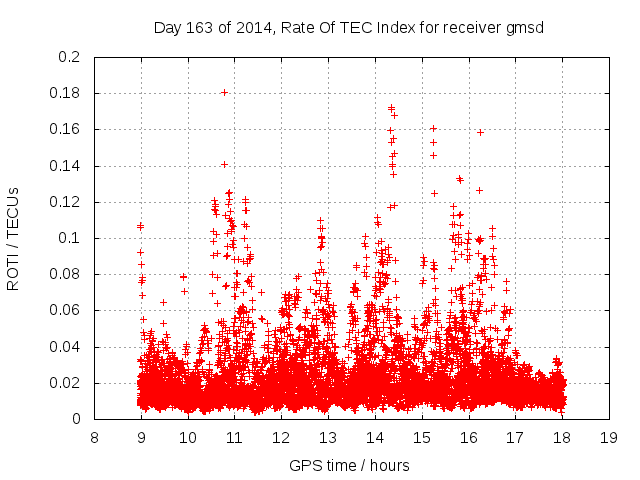 Day 163 of 2014, Rate Of TEC Index for receiver gmsd

ROTI / TECUs

0.2
0.18
0.16
0.14
0.12
0.1
0.08
0.06
0.04
0.02
0

8 9 10 11 12 13 14 15 16 17 18 19

GPS time / hours